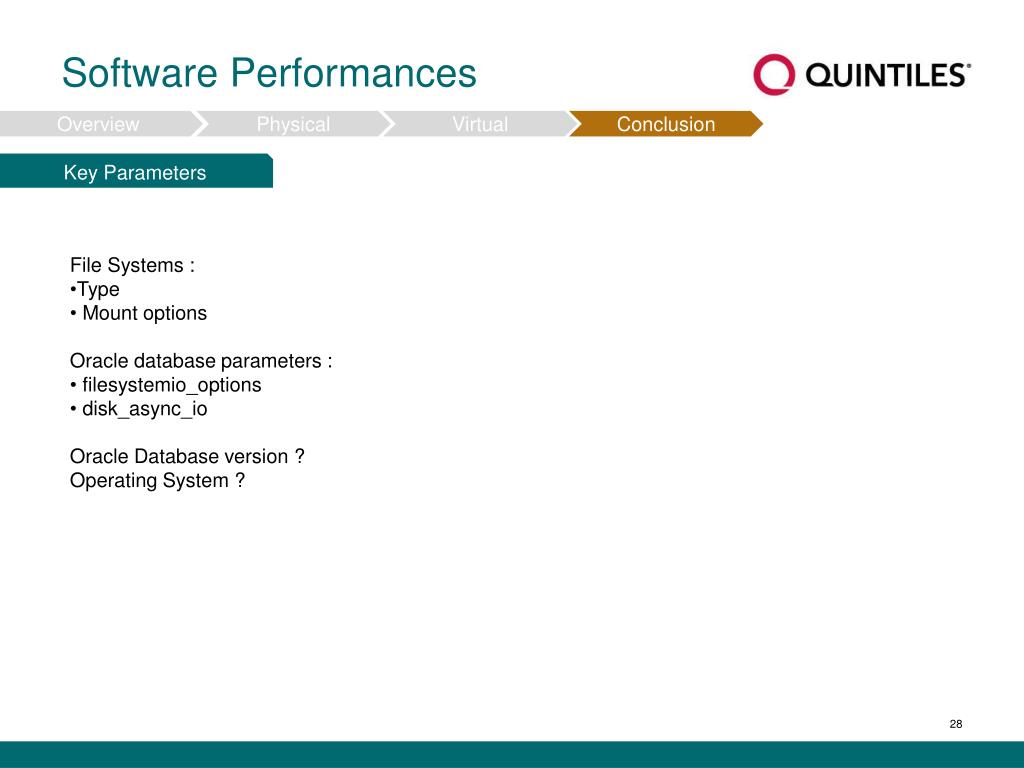 Software Performances

QUINTILES®

Overview Physical Virtual Conclusion

Key Parameters

File Systems :
•Type
• Mount options

Oracle database parameters :
• filesystemio_options
• disk_async_io

Oracle Database version ?
Operating System ?

28